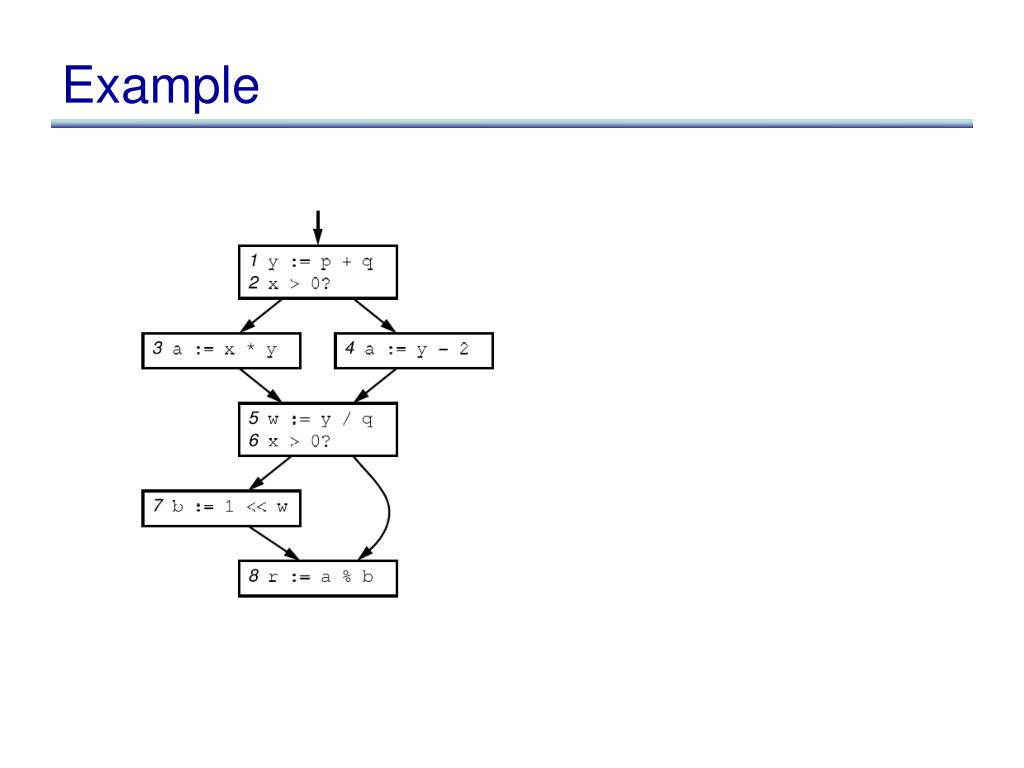 Example

1 y := p + q
2 x > 0?

3 a := x * y

4 a := y - 2

5 w := y / q
6 x > 0?

7 b := 1 << w

8 r := a % b